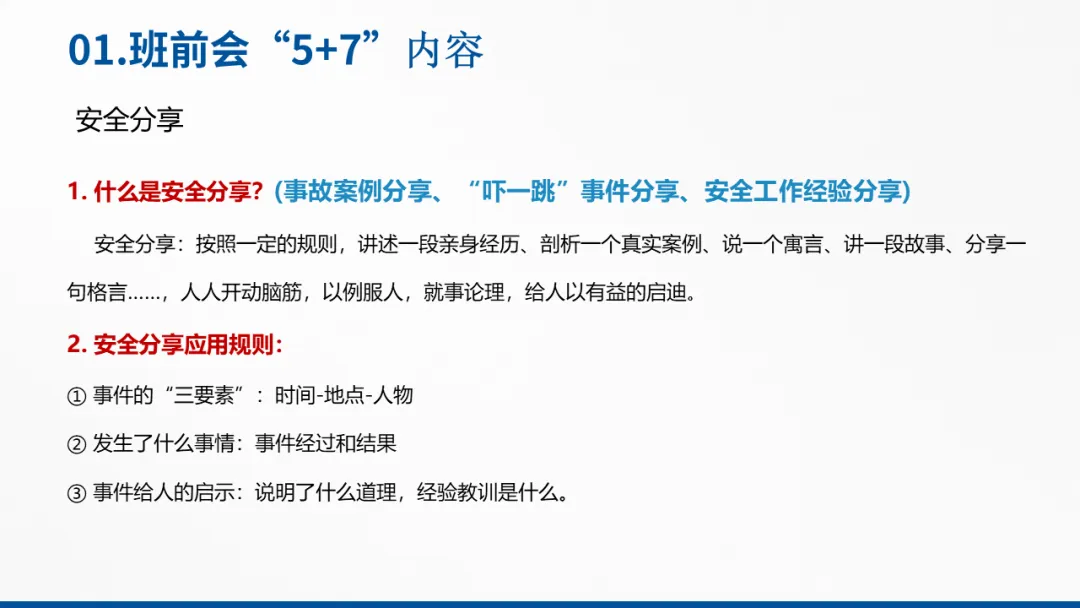 01.班前会“5+7”内容

安全分享

1. 什么是安全分享？(事故案例分享、“吓一跳”事件分享、安全工作经验分享)

安全分享：按照一定的规则，讲述一段亲身经历、剖析一个真实案例、说一个寓言、讲一段故事、分享一句格言……，人人开动脑筋，以例服人，就事论理，给人以有益的启迪。

2. 安全分享应用规则：

① 事件的“三要素”：时间-地点-人物

② 发生了什么事情：事件经过和结果

③ 事件给人的启示：说明了什么道理，经验教训是什么。